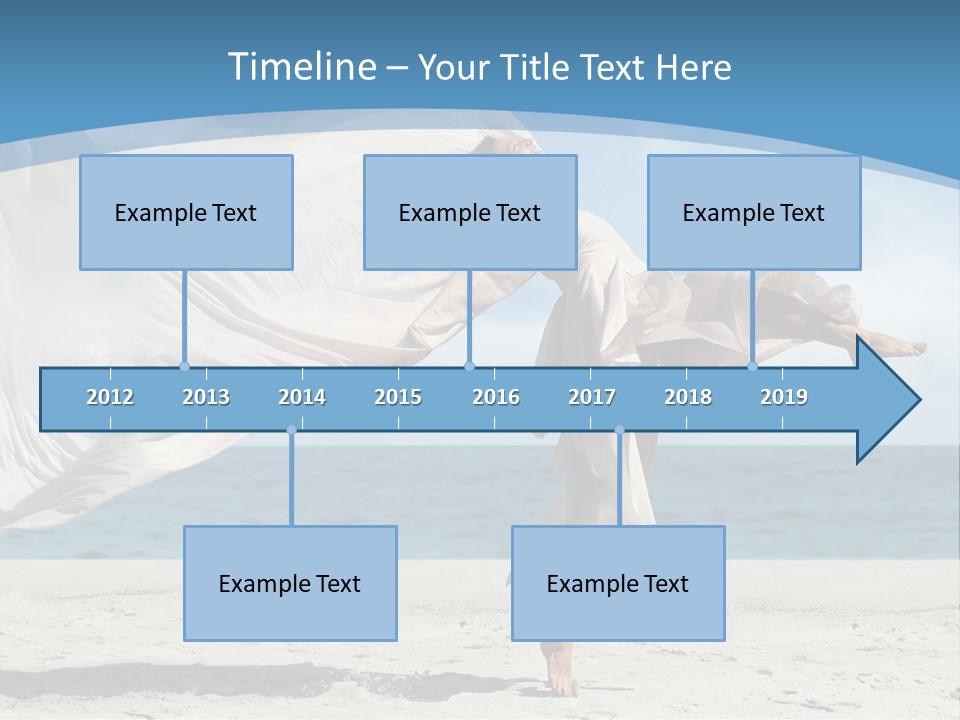 Timeline – Your Title Text Here

Example Text

Example Text

Example Text

2012
2013
2014
2015
2016
2017
2018
2019

Example Text

Example Text